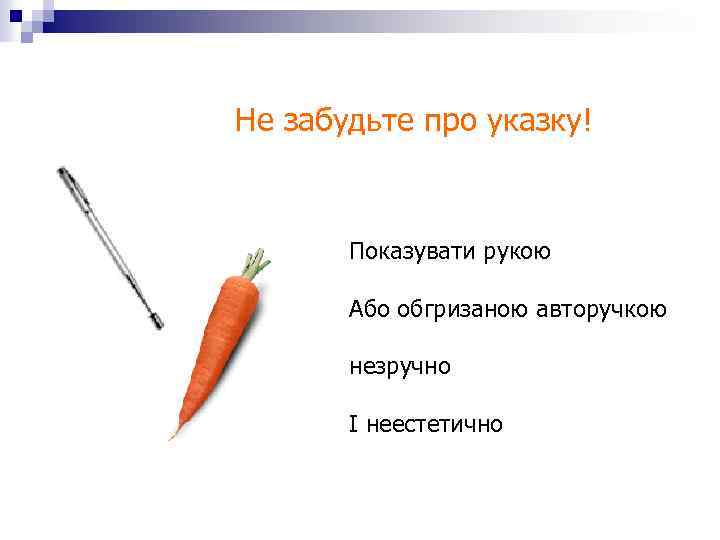 Не забудьте про указку!

Показувати рукою

Або обгризаною авторучкою

незручно

І неестетично